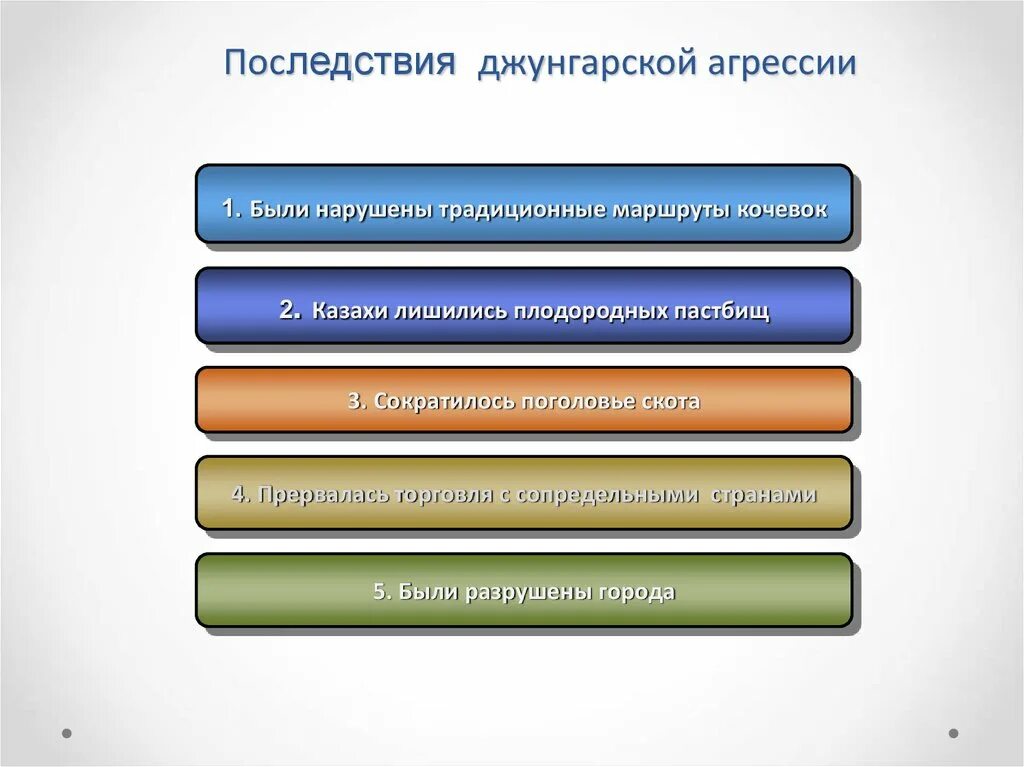 Последствия джунгарской агрессии

1. Были нарушены традиционные маршруты кочевок

2. Казахи лишились плодородных пастбищ

3. Сократилось поголовье скота

4. Прервалась торговля с сопредельными странами

5. Были разрушены города